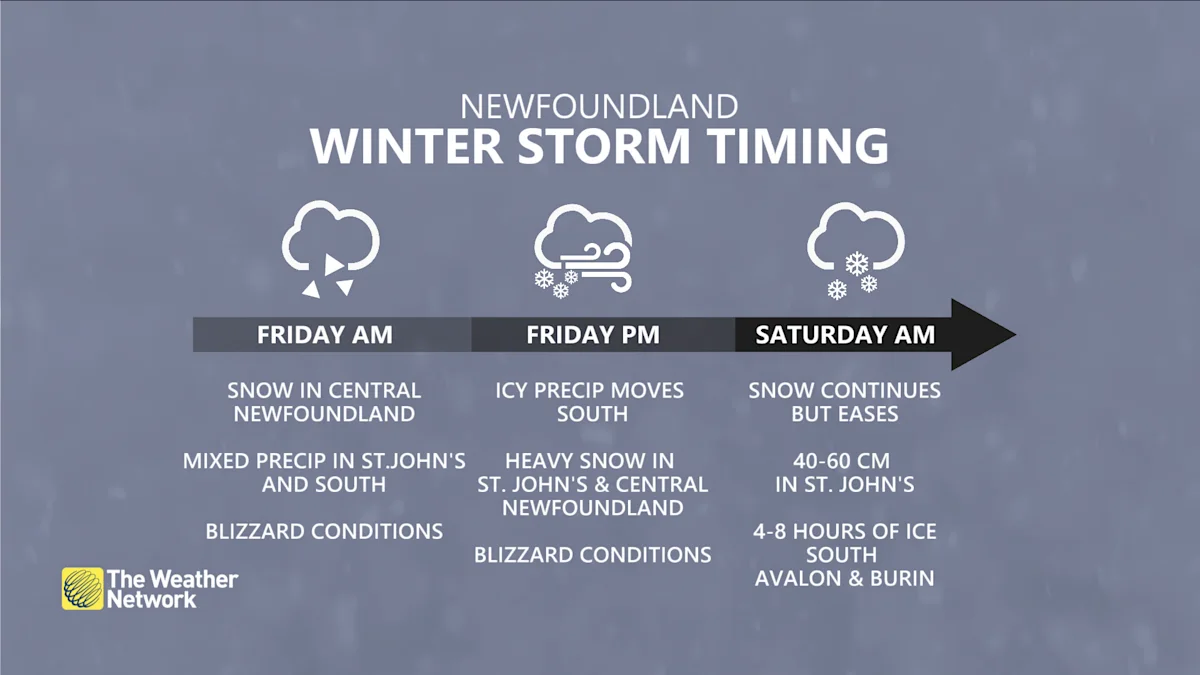 NEWFOUNDLAND
WINTER STORM TIMING

FRIDAY AM

SNOW IN CENTRAL NEWFOUNDLAND

MIXED PRECIP IN ST.JOHN'S AND SOUTH

BLIZZARD CONDITIONS

FRIDAY PM

ICY PRECIP MOVES SOUTH

HEAVY SNOW IN ST. JOHN'S & CENTRAL NEWFOUNDLAND

BLIZZARD CONDITIONS

SATURDAY AM

SNOW CONTINUES BUT EASES

40-60 CM IN ST. JOHN'S

4-8 HOURS OF ICE SOUTH AVALON & BURIN

The Weather Network